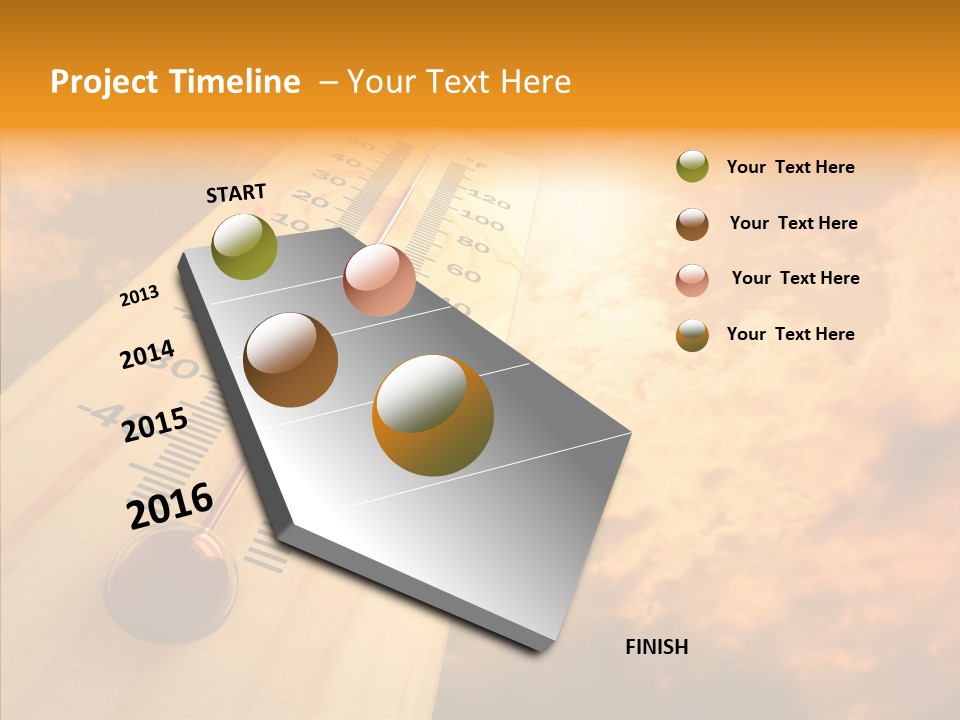 Project Timeline – Your Text Here

START

2013

2014

2015

2016

FINISH

Your Text Here

Your Text Here

Your Text Here

Your Text Here